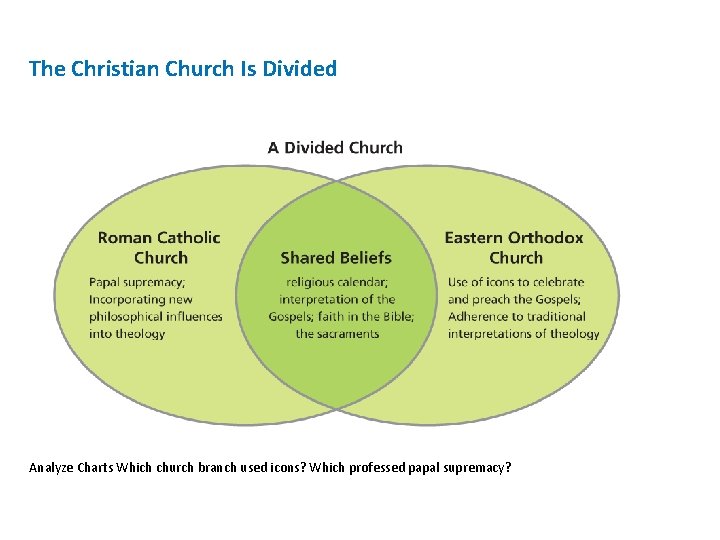 The Christian Church Is Divided

A Divided Church

Roman Catholic Church

Papal supremacy; Incorporating new philosophical influences into theology

Shared Beliefs

religious calendar; interpretation of the Gospels; faith in the Bible; the sacraments

Eastern Orthodox Church

Use of icons to celebrate and preach the Gospels; Adherence to traditional interpretations of theology

Analyze Charts Which church branch used icons? Which professed papal supremacy?